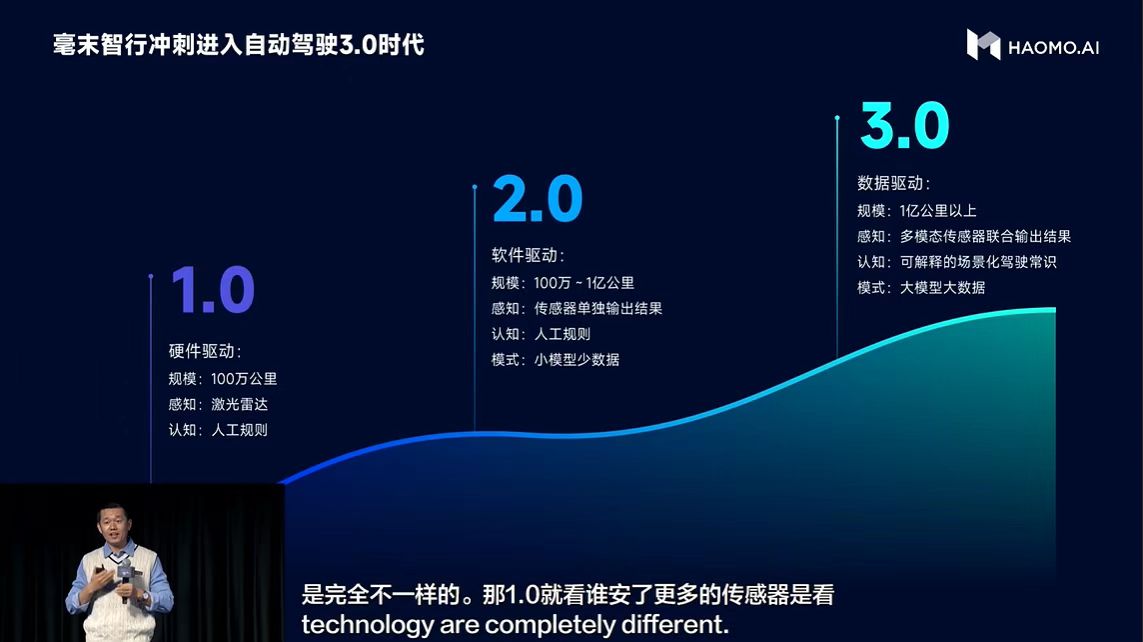 毫末智行冲刺进入自动驾驶3.0时代

HAOMO.AI

1.0

硬件驱动：
规模：100万公里
感知：激光雷达
认知：人工规则

2.0

软件驱动：
规模：100万 ~ 1亿公里
感知：传感器单独输出结果
认知：人工规则
模式：小模型少数据

3.0

数据驱动：
规模：1亿公里以上
感知：多模态传感器联合输出结果
认知：可解释的场景化驾驶常识
模式：大模型大数据

是完全不一样的。那1.0就看谁安了更多的传感器是看
technology are completely different.